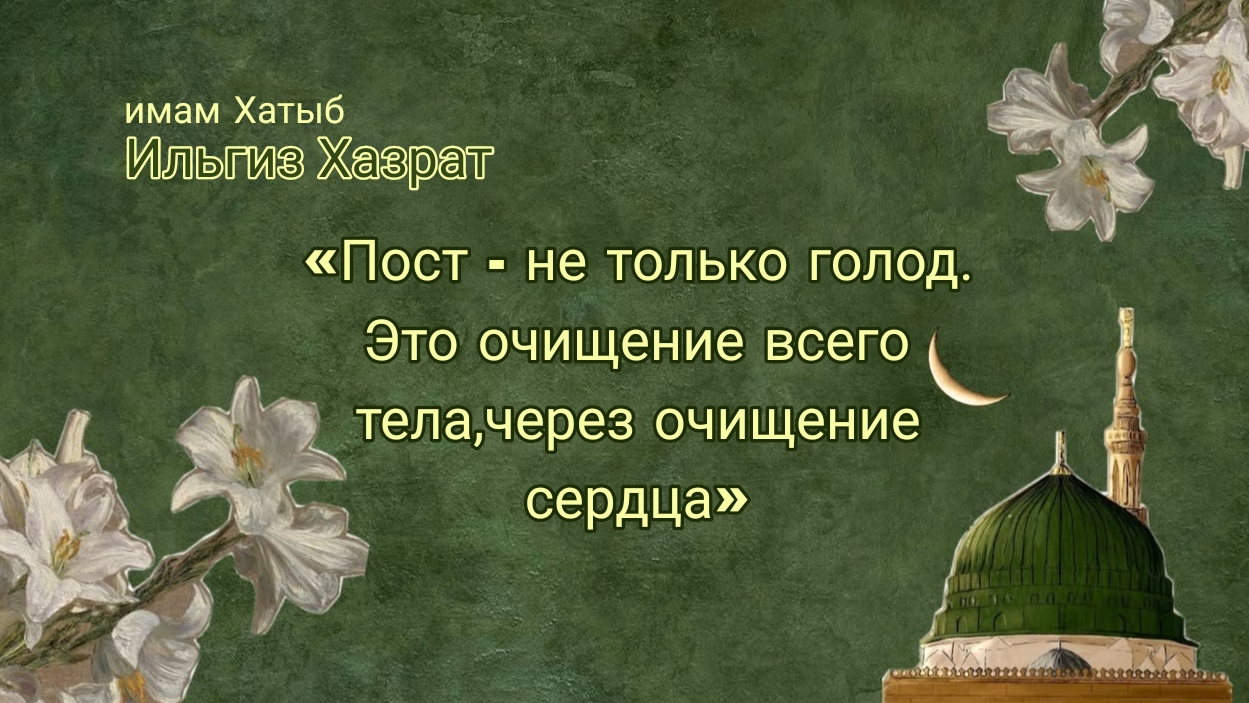 имам Хатыб
Ильгиз Хазрат

«Пост - не только голод. Это очищение всего тела,через очищение сердца»